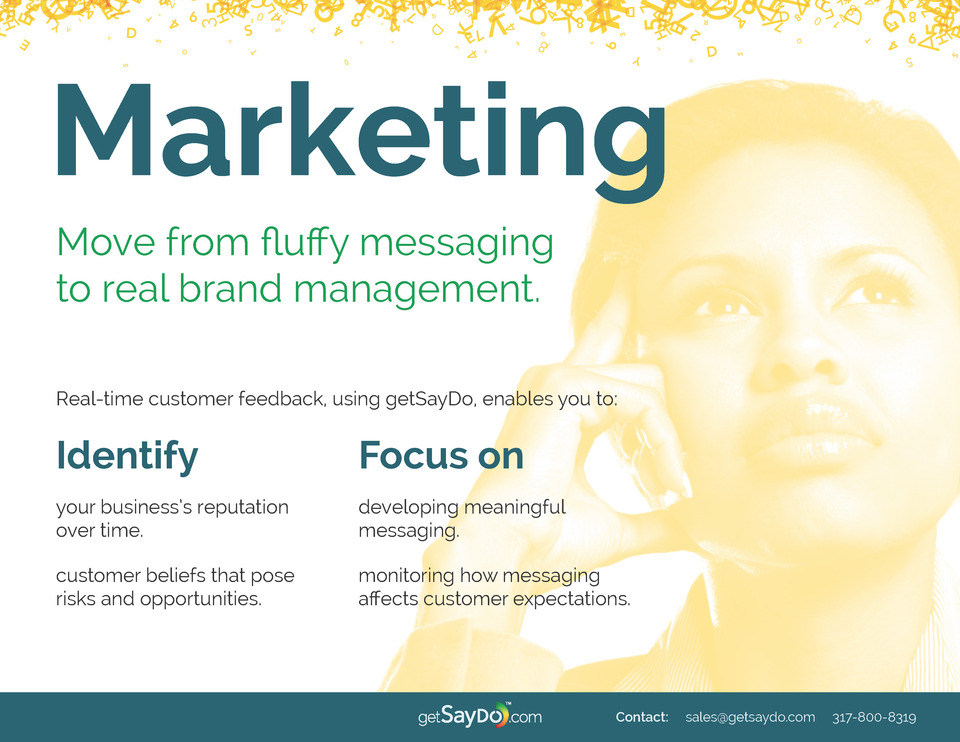 Marketing

Move from fluffy messaging to real brand management.

Real-time customer feedback, using getSayDo, enables you to:

Identify

your business's reputation over time.

customer beliefs that pose risks and opportunities.

Focus on

developing meaningful messaging.

monitoring how messaging affects customer expectations.

getSayDo™.com Contact: sales@getsaydo.com 317-800-8319